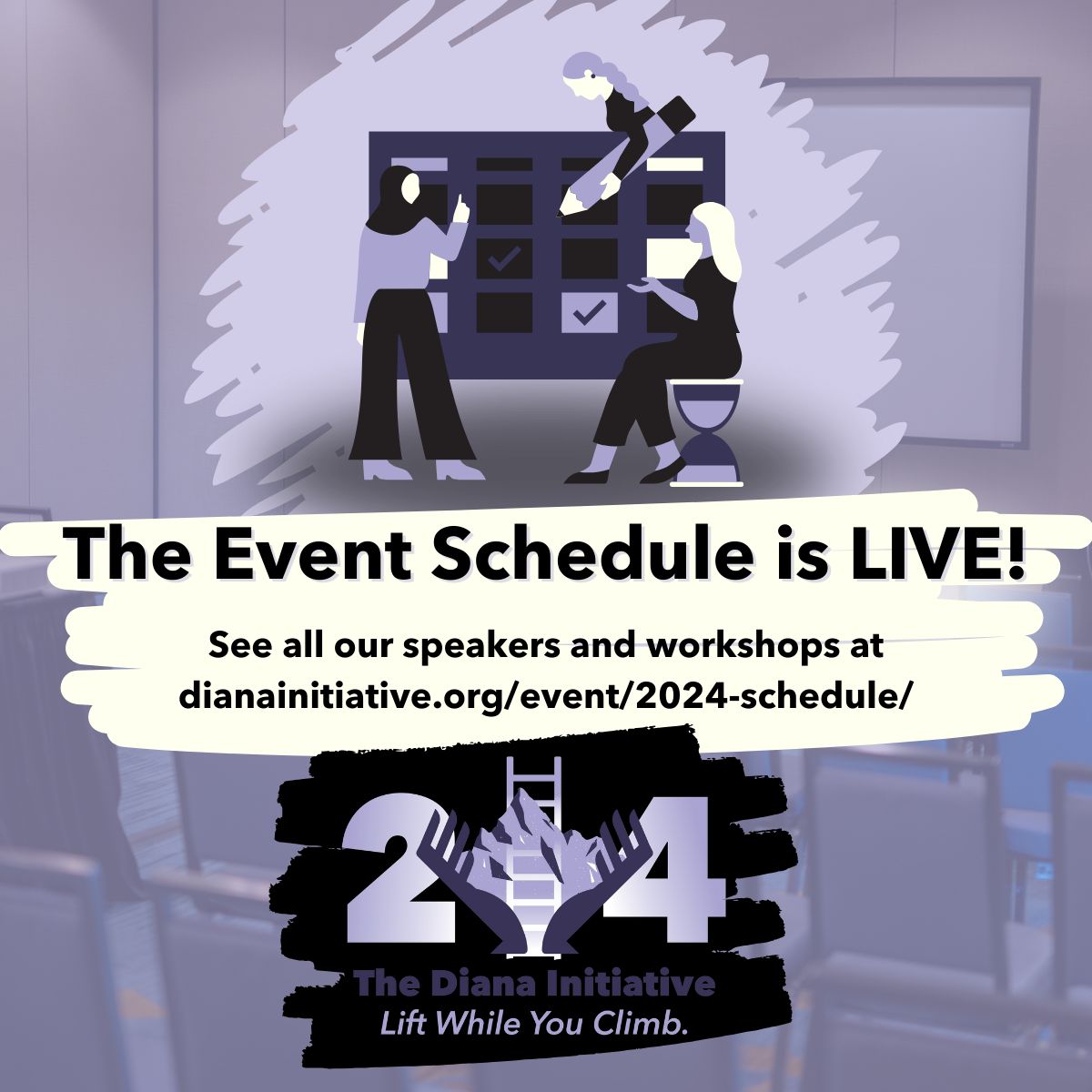 The Event Schedule is LIVE!

See all our speakers and workshops at dianainitiative.org/event/2024-schedule/

2 4

The Diana Initiative
Lift While You Climb.